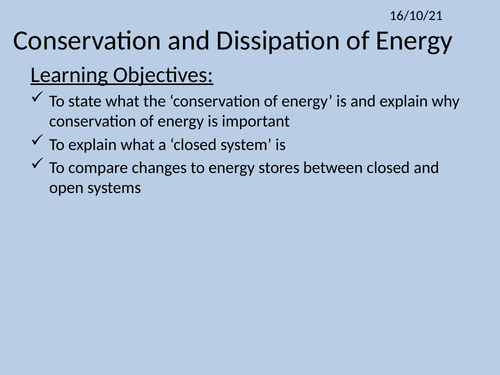 16/10/21

Conservation and Dissipation of Energy

Learning Objectives:

✓ To state what the ‘conservation of energy’ is and explain why conservation of energy is important

✓ To explain what a ‘closed system’ is

✓ To compare changes to energy stores between closed and open systems